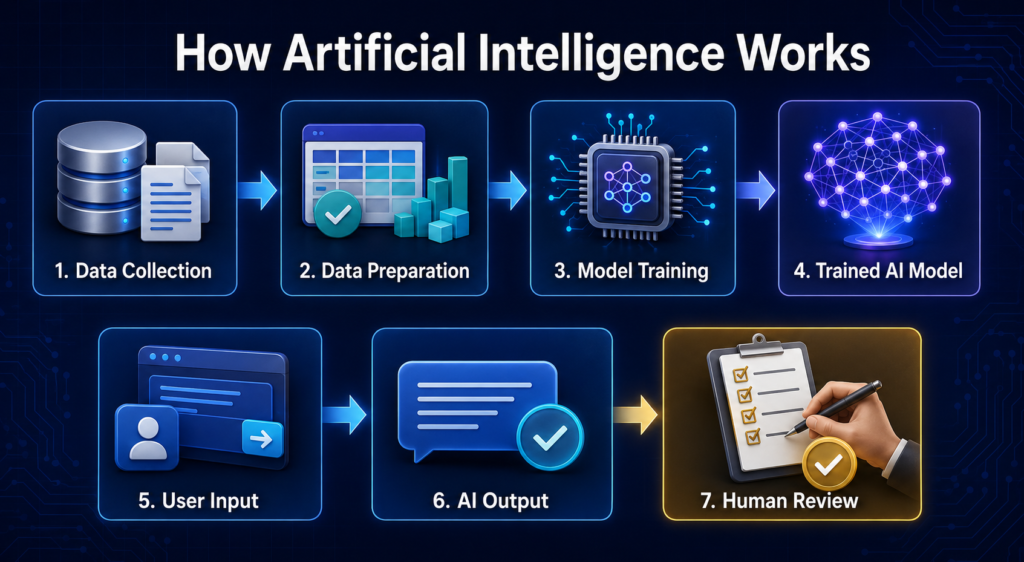 How Artificial Intelligence Works

1. Data Collection

2. Data Preparation

3. Model Training

4. Trained AI Model

5. User Input

6. AI Output

7. Human Review